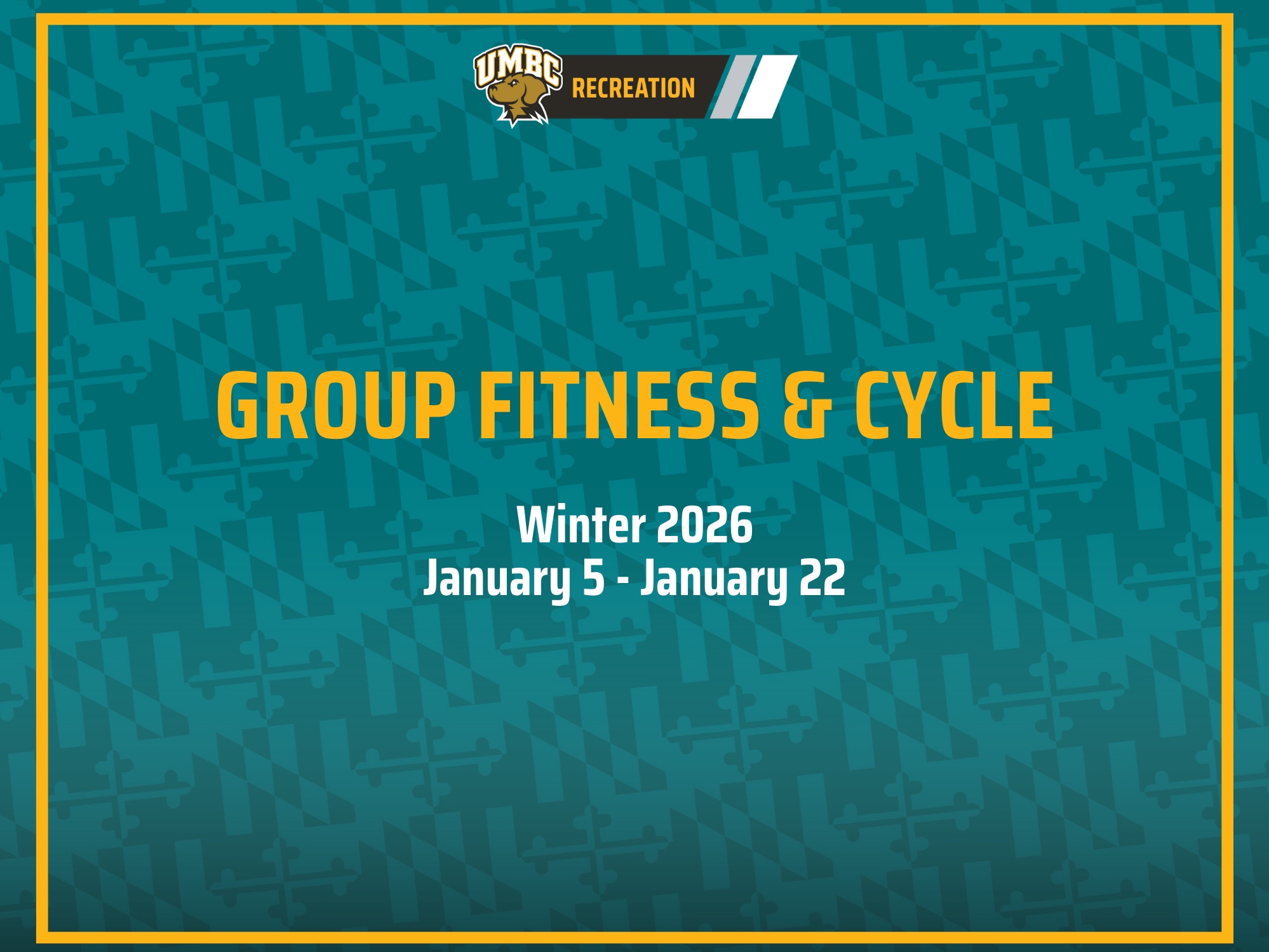 UMBC RECREATION

GROUP FITNESS & CYCLE

Winter 2026
January 5 - January 22